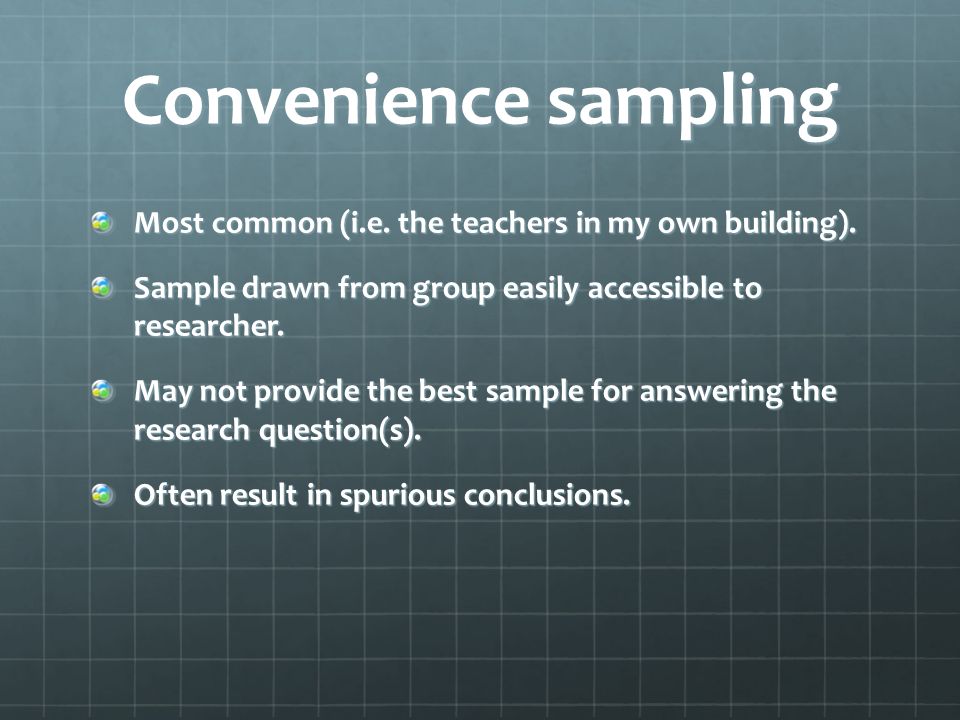 Convenience sampling

Most common (i.e. the teachers in my own building).

Sample drawn from group easily accessible to researcher.

May not provide the best sample for answering the research question(s).

Often result in spurious conclusions.